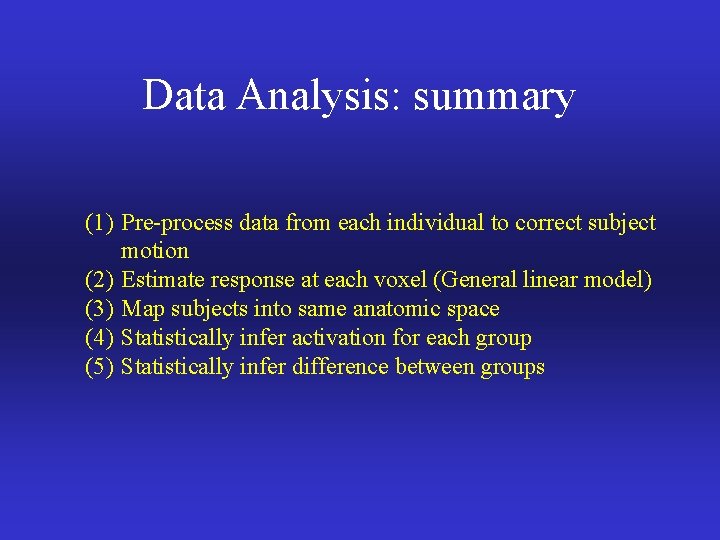 Data Analysis: summary

(1) Pre-process data from each individual to correct subject motion
(2) Estimate response at each voxel (General linear model)
(3) Map subjects into same anatomic space
(4) Statistically infer activation for each group
(5) Statistically infer difference between groups